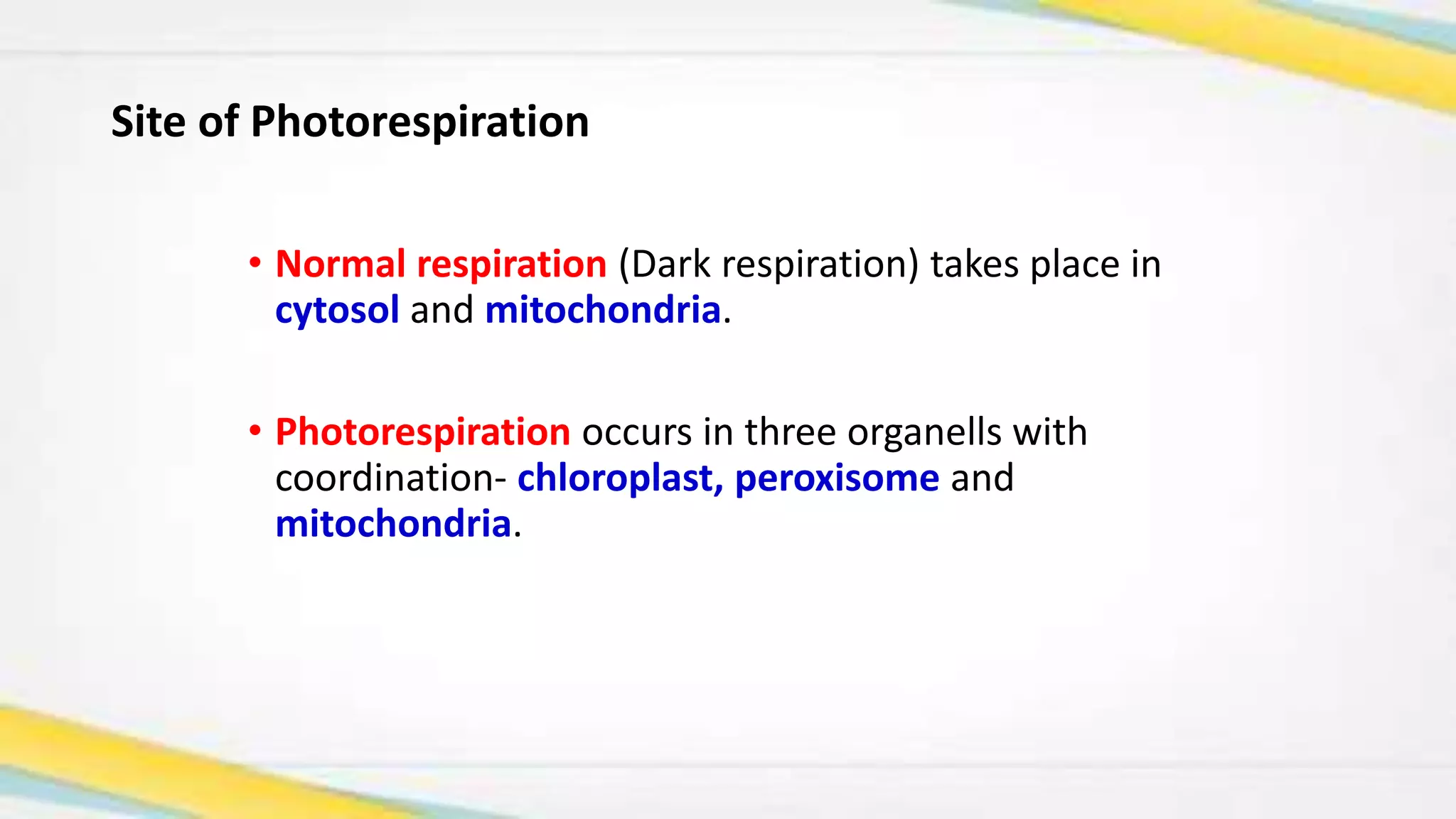 Site of Photorespiration

• Normal respiration (Dark respiration) takes place in cytosol and mitochondria.

• Photorespiration occurs in three organells with coordination- chloroplast, peroxisome and mitochondria.